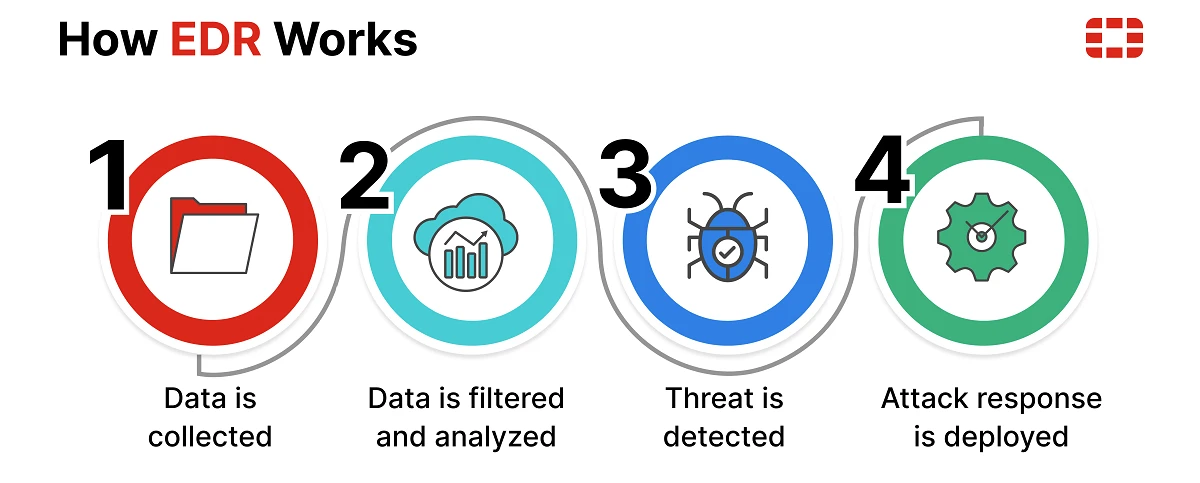 How EDR Works

1

Data is collected

2

Data is filtered and analyzed

3

Threat is detected

4

Attack response is deployed